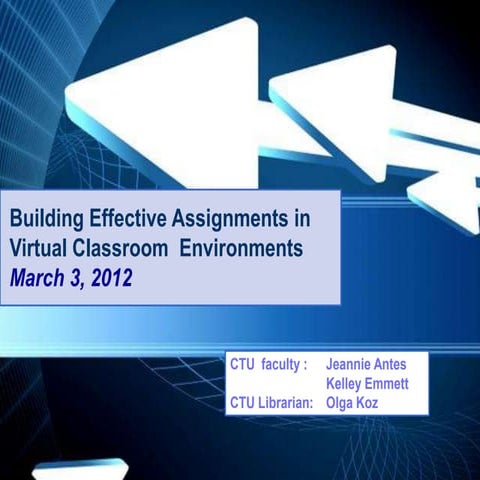 Building Effective Assignments in Virtual Classroom Environments
March 3, 2012

CTU faculty : Jeannie Antes
Kelley Emmett
CTU Librarian: Olga Koz